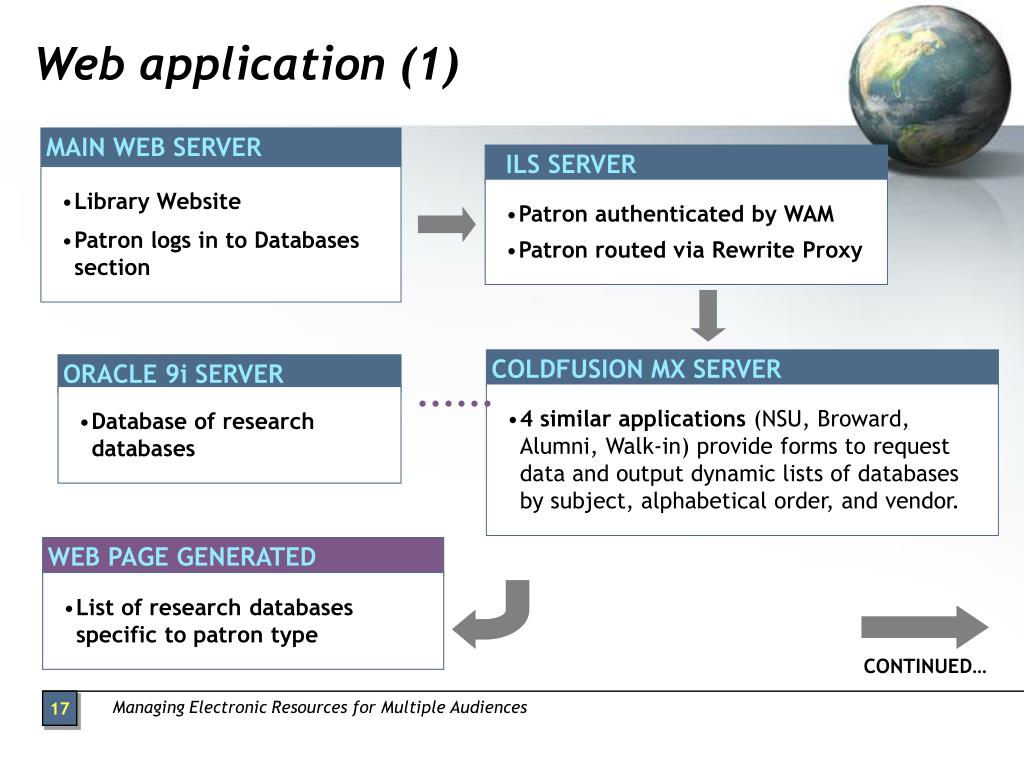 Web application (1)

MAIN WEB SERVER

•Library Website

•Patron logs in to Databases section

ILS SERVER

•Patron authenticated by WAM

•Patron routed via Rewrite Proxy

ORACLE 9i SERVER

•Database of research databases

COLDFUSION MX SERVER

•4 similar applications (NSU, Broward, Alumni, Walk-in) provide forms to request data and output dynamic lists of databases by subject, alphabetical order, and vendor.

WEB PAGE GENERATED

•List of research databases specific to patron type

CONTINUED…

17

Managing Electronic Resources for Multiple Audiences